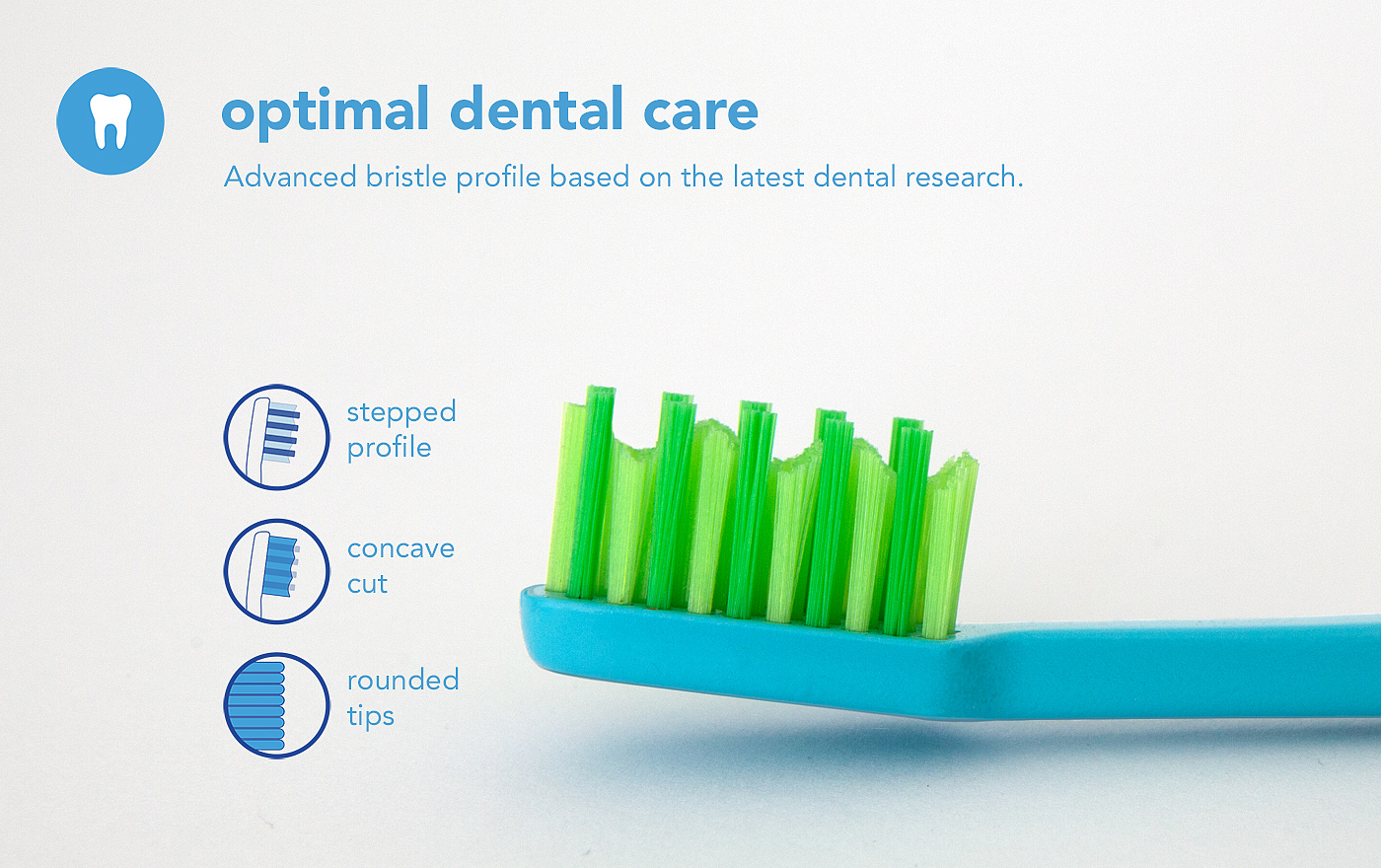 optimal dental care

Advanced bristle profile based on the latest dental research.

stepped profile

concave cut

rounded tips